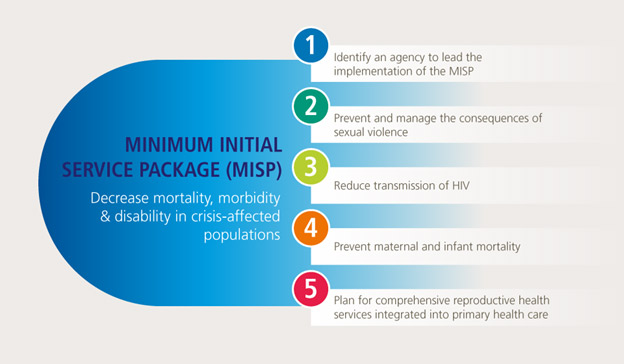 MINIMUM INITIAL SERVICE PACKAGE (MISP)

Decrease mortality, morbidity & disability in crisis-affected populations

1
Identify an agency to lead the implementation of the MISP

2
Prevent and manage the consequences of sexual violence

3
Reduce transmission of HIV

4
Prevent maternal and infant mortality

5
Plan for comprehensive reproductive health services integrated into primary health care